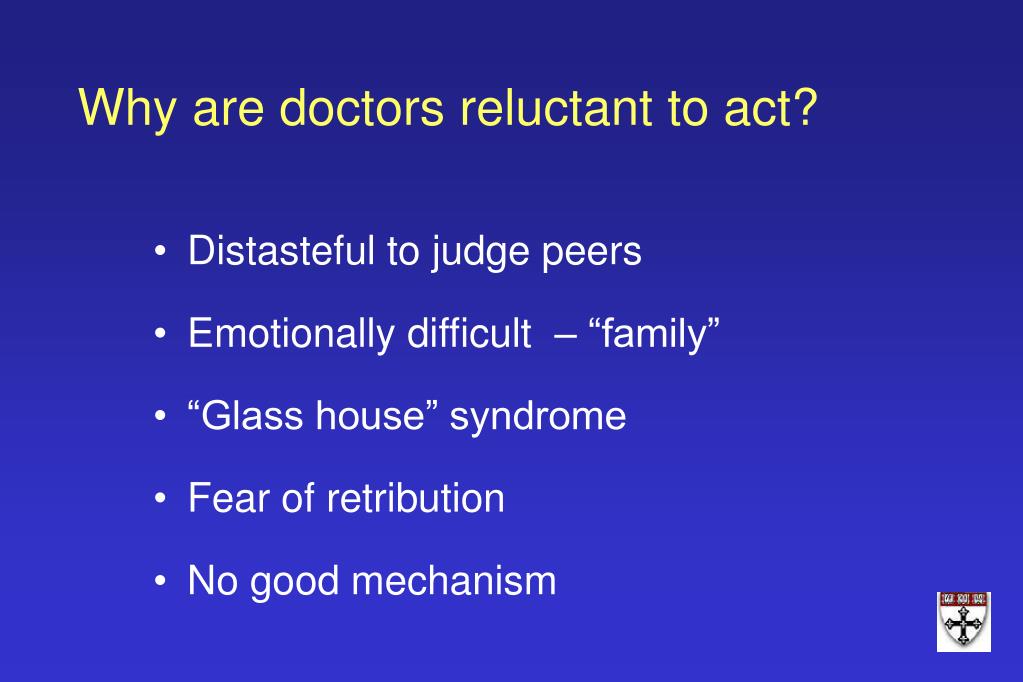 Why are doctors reluctant to act?

• Distasteful to judge peers
• Emotionally difficult – “family”
• “Glass house” syndrome
• Fear of retribution
• No good mechanism